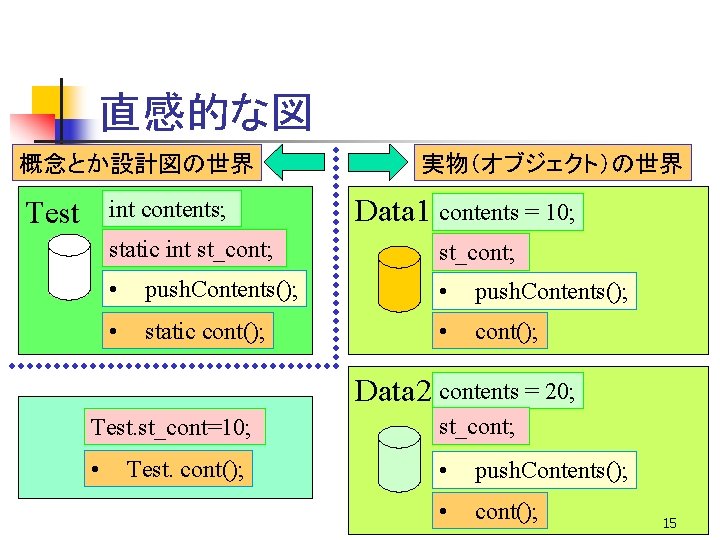 直感的な図

概念とか設計図の世界

実物（オブジェクト）の世界

Test

int contents;

static int st_cont;

• pushContents();

• static cont();

Data1

contents = 10;

st_cont;

• pushContents();

• cont();

Test.st_cont=10;

• Test. cont();

Data2

contents = 20;

st_cont;

• pushContents();

• cont();

15